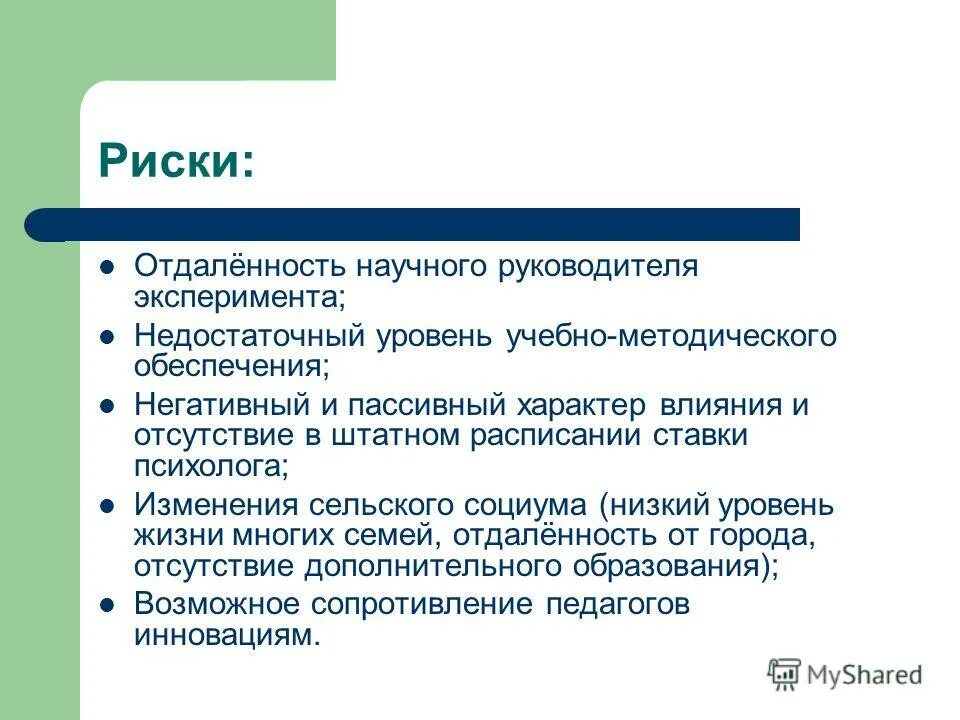 Риски:

- Отдалённость научного руководителя эксперимента;
- Недостаточный уровень учебно-методического обеспечения;
- Негативный и пассивный характер влияния и отсутствие в штатном расписании ставки психолога;
- Изменения сельского социума (низкий уровень жизни многих семей, отдалённость от города, отсутствие дополнительного образования);
- Возможное сопротивление педагогов инновациям.

MyShared